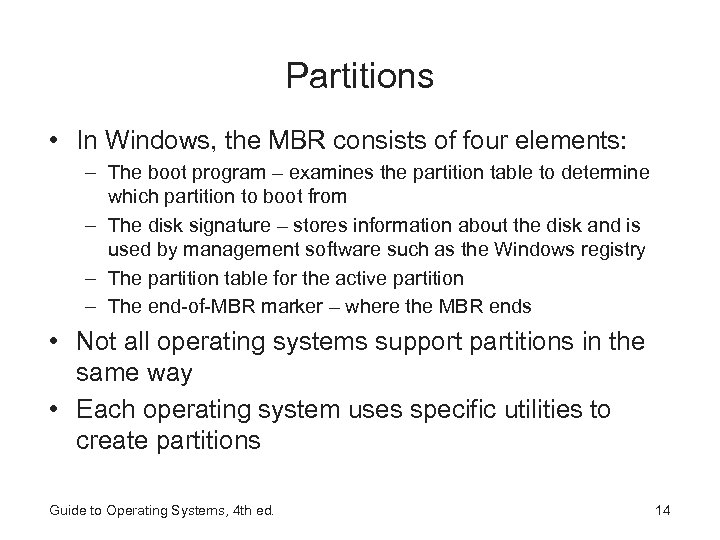 Partitions

• In Windows, the MBR consists of four elements:
  – The boot program – examines the partition table to determine which partition to boot from
  – The disk signature – stores information about the disk and is used by management software such as the Windows registry
  – The partition table for the active partition
  – The end-of-MBR marker – where the MBR ends
• Not all operating systems support partitions in the same way
• Each operating system uses specific utilities to create partitions

Guide to Operating Systems, 4th ed.

14